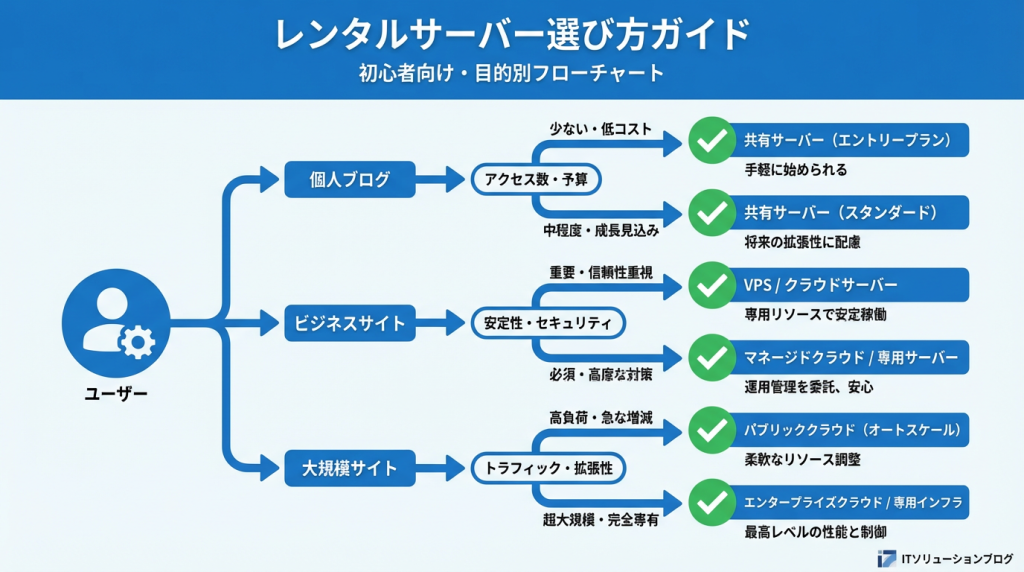 レンタルサーバー選び方ガイド
初心者向け・目的別フローチャート

ユーザー

個人ブログ
アクセス数・予算
少ない・低コスト
共有サーバー（エントリープラン）
手軽に始められる
中程度・成長見込み
共有サーバー（スタンダード）
将来の拡張性に配慮

ビジネスサイト
安定性・セキュリティ
重要・信頼性重視
VPS / クラウドサーバー
専用リソースで安定稼働
必須・高度な対策
マネージドクラウド / 専用サーバー
運用管理を委託、安心

大規模サイト
トラフィック・拡張性
高負荷・急な増減
パブリッククラウド（オートスケール）
柔軟なリソース調整
超大規模・完全専有
エンタープライズクラウド / 専用インフラ
最高レベルの性能と制御

ITソリューションブログ